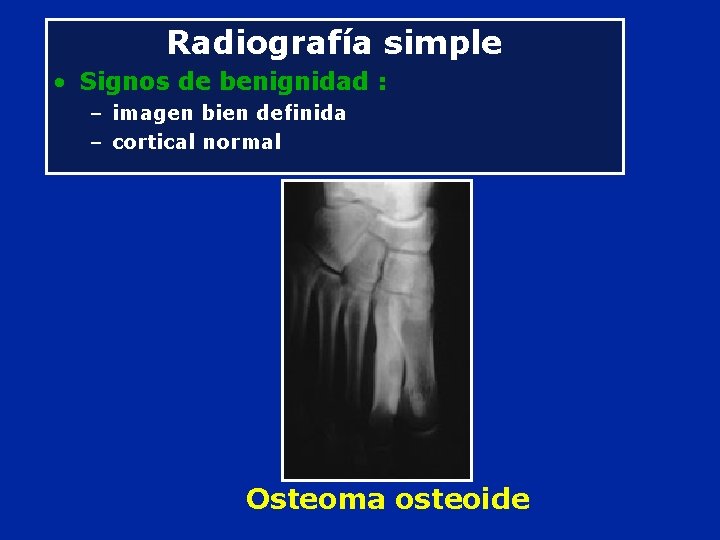 Radiografía simple

• Signos de benignidad :
– imagen bien definida
– cortical normal

Osteoma osteoide